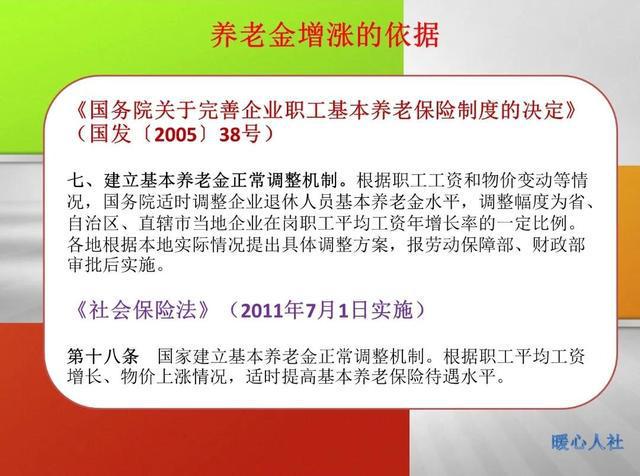 养老金增涨的依据

《国务院关于完善企业职工基本养老保险制度的决定》（国发〔2005〕38号）

七、建立基本养老金正常调整机制。根据职工工资和物价变动等情况，国务院适时调整企业退休人员基本养老金水平，调整幅度为省、自治区、直辖市当地企业在岗职工平均工资年增长率的一定比例。各地根据本地实际情况提出具体调整方案，报劳动保障部、财政部审批后实施。

《社会保险法》（2011年7月1日实施）

第十八条　国家建立基本养老金正常调整机制。根据职工平均工资增长、物价上涨情况，适时提高基本养老保险待遇水平。

暖心人社